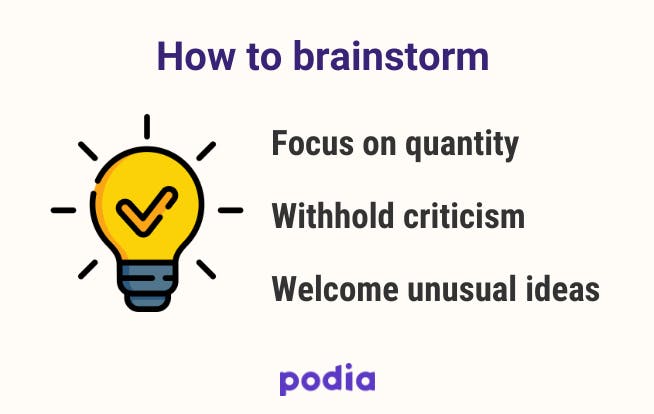 How to brainstorm

Focus on quantity

Withhold criticism

Welcome unusual ideas

podia